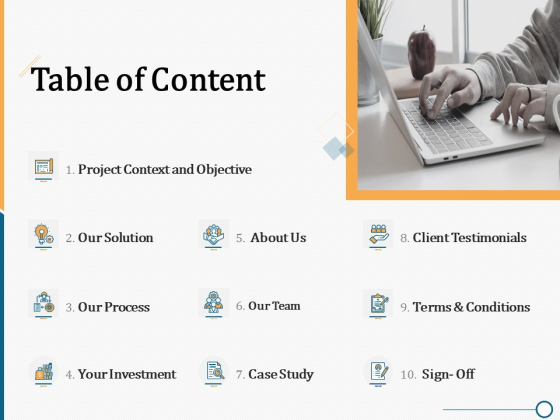 Table of Content

1. Project Context and Objective

2. Our Solution

3. Our Process

4. Your Investment

5. About Us

6. Our Team

7. Case Study

8. Client Testimonials

9. Terms & Conditions

10. Sign- Off